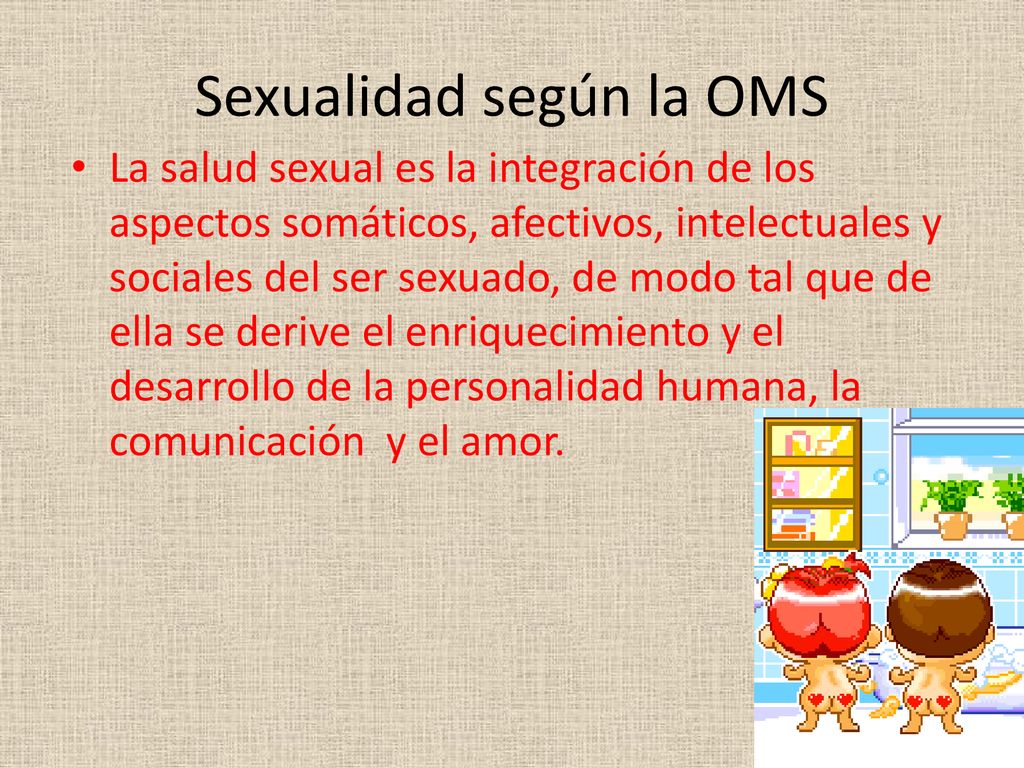 Sexualidad según la OMS

• La salud sexual es la integración de los aspectos somáticos, afectivos, intelectuales y sociales del ser sexuado, de modo tal que de ella se derive el enriquecimiento y el desarrollo de la personalidad humana, la comunicación y el amor.